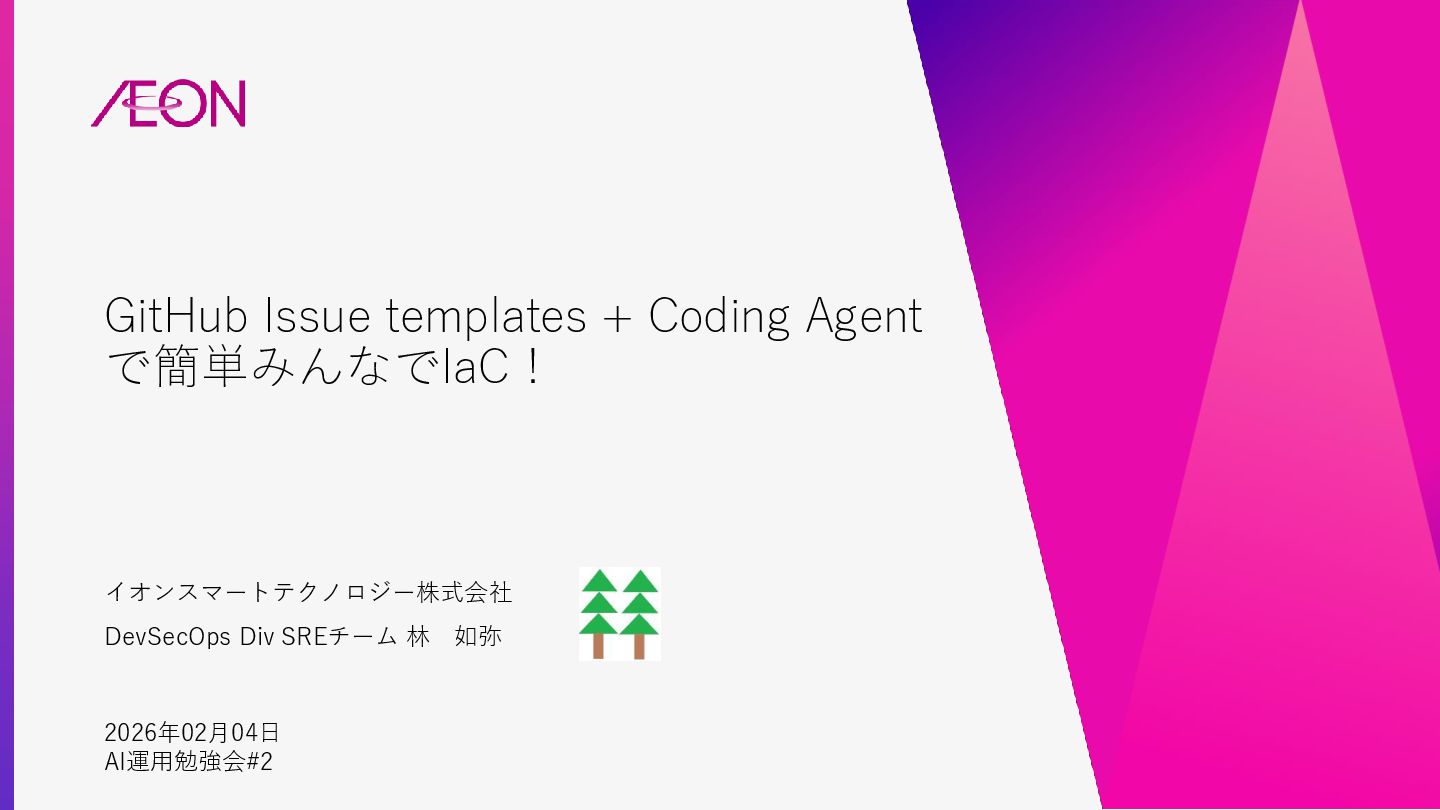 ÆON

GitHub Issue templates + Coding Agent で簡単みんなでIaC！

イオンスマートテクノロジー株式会社
DevSecOps Div SREチーム 林　如弥

2026年02月04日
AI運用勉強会#2